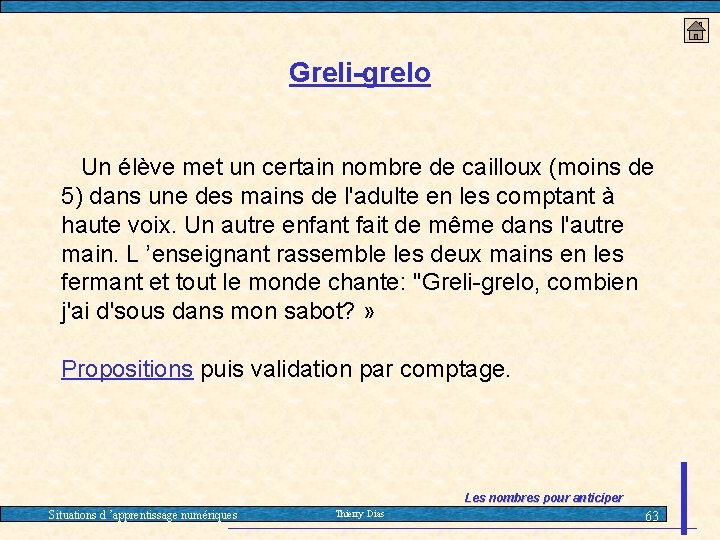 Greli-grelo

Un élève met un certain nombre de cailloux (moins de 5) dans une des mains de l'adulte en les comptant à haute voix. Un autre enfant fait de même dans l'autre main. L ’enseignant rassemble les deux mains en les fermant et tout le monde chante: "Greli-grelo, combien j'ai d'sous dans mon sabot? »

Propositions puis validation par comptage.

Les nombres pour anticiper

Situations d ’apprentissage numériques

Thierry Dias

63